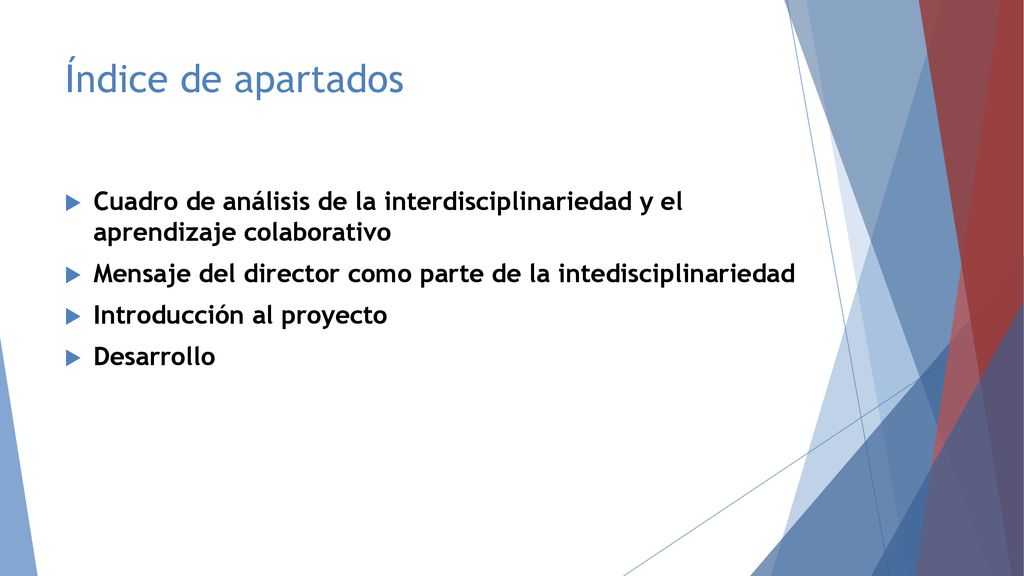 Índice de apartados

Cuadro de análisis de la interdisciplinariedad y el aprendizaje colaborativo

Mensaje del director como parte de la intedisciplinariedad

Introducción al proyecto

Desarrollo